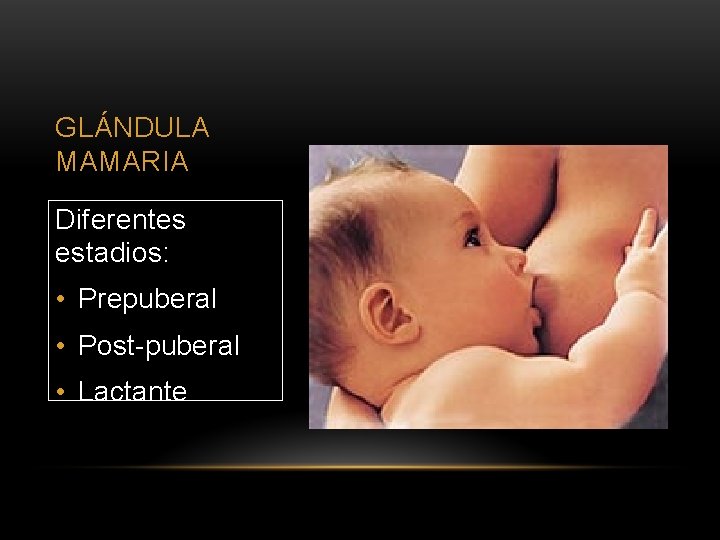 GLÁNDULA MAMARIA

Diferentes estadios:

• Prepuberal

• Post-puberal

• Lactante